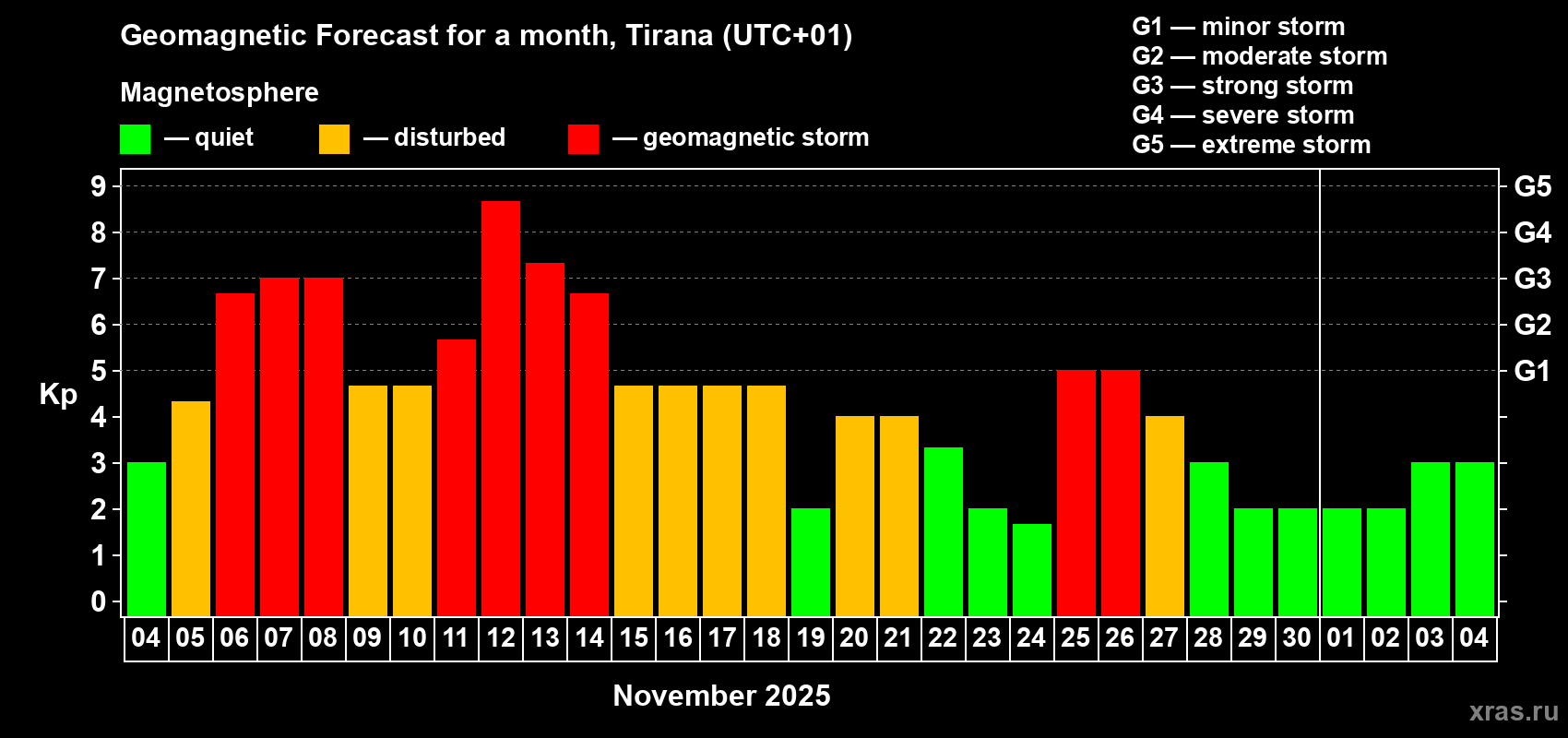 Geomagnetic Forecast for a month, Tirana (UTC+01)

Magnetosphere

— quiet — disturbed — geomagnetic storm

G1 — minor storm
G2 — moderate storm
G3 — strong storm
G4 — severe storm
G5 — extreme storm

Kp

9
8
7
6
5
4
3
2
1
0

G5
G4
G3
G2
G1

04 05 06 07 08 09 10 11 12 13 14 15 16 17 18 19 20 21 22 23 24 25 26 27 28 29 30 01 02 03 04

November 2025

xras.ru